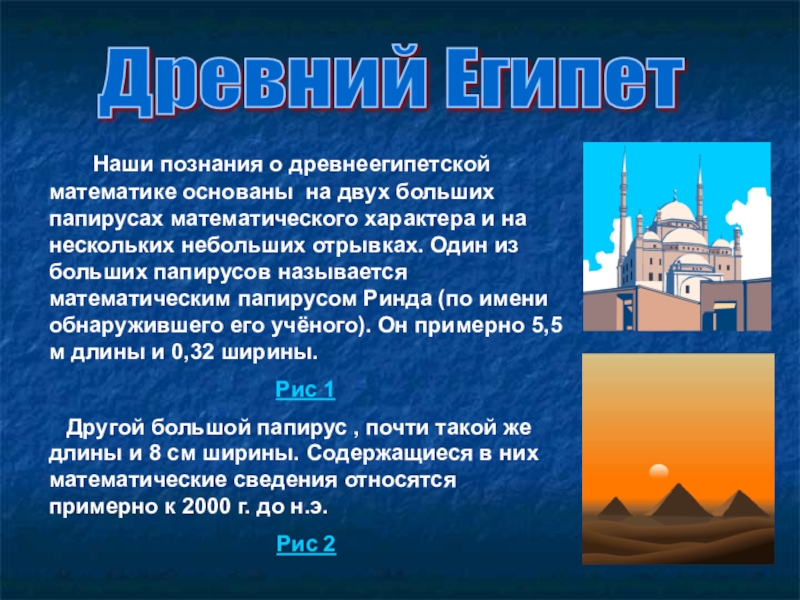 Древний Египет

Наши познания о древнеегипетской математике основаны на двух больших папирусах математического характера и на нескольких небольших отрывках. Один из больших папирусов называется математическим папирусом Ринда (по имени обнаружившего его учёного). Он примерно 5,5 м длины и 0,32 ширины.

Рис 1

Другой большой папирус , почти такой же длины и 8 см ширины. Содержащиеся в них математические сведения относятся примерно к 2000 г. до н.э.

Рис 2